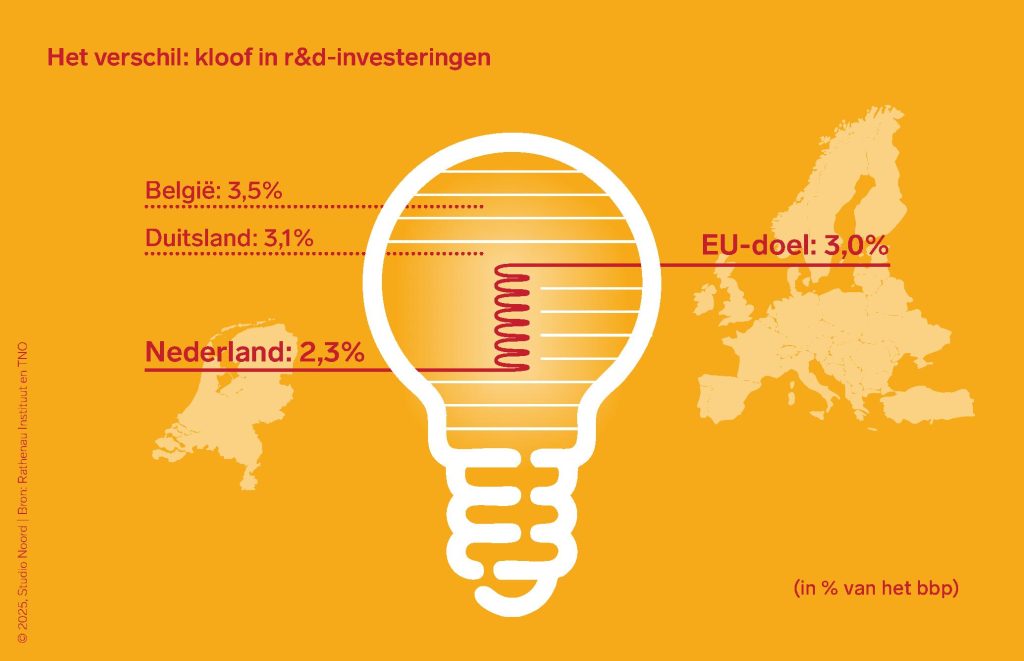 Het verschil: kloof in r&d-investeringen

België: 3,5%

Duitsland: 3,1%

EU-doel: 3,0%

Nederland: 2,3%

(in % van het bbp)

© 2025, Studio Noord | Bron: Rathenau Instituut en TNO